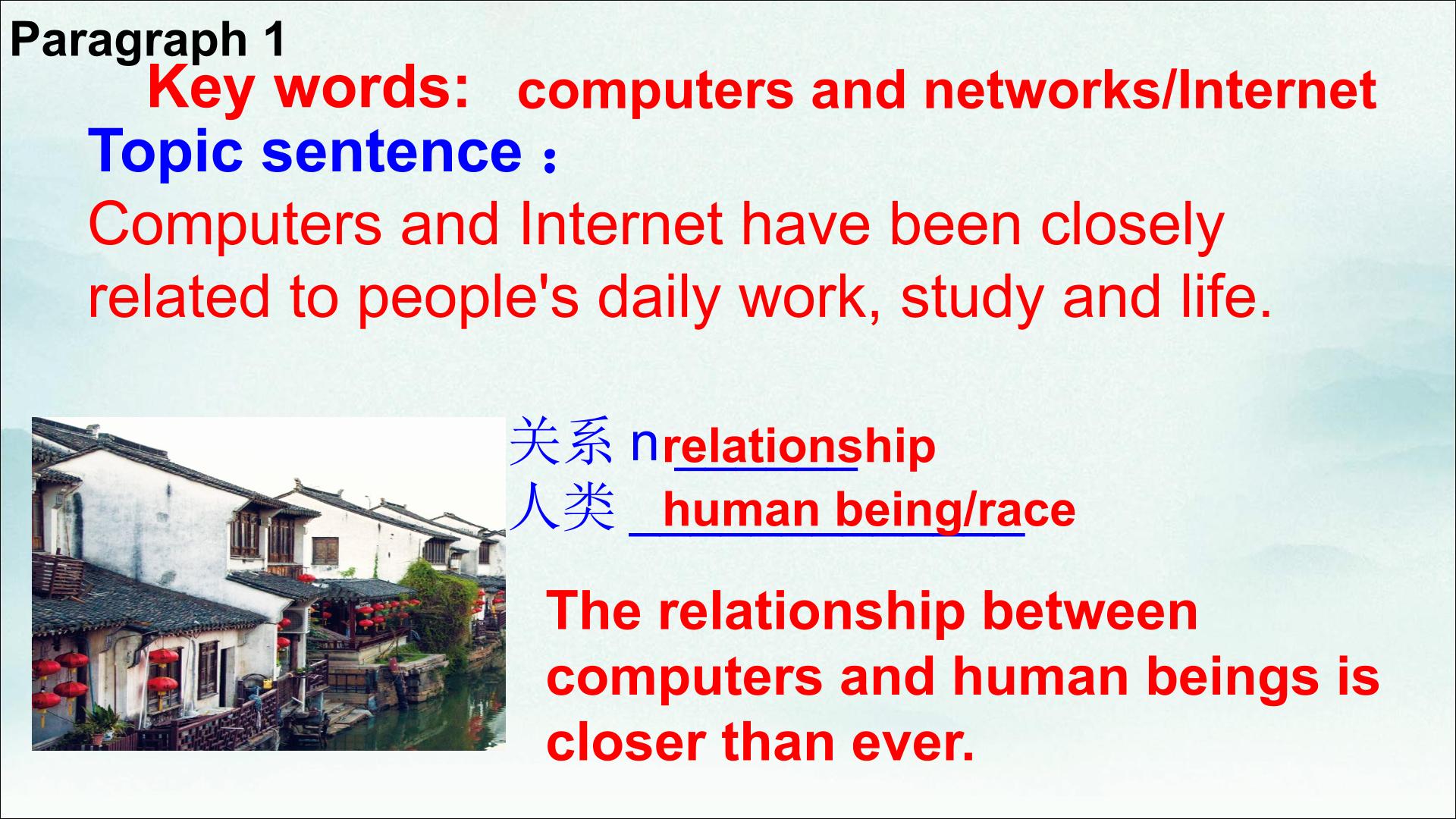 Paragraph 1

Key words: computers and networks/Internet

Topic sentence：

Computers and Internet have been closely related to people's daily work, study and life.

关系 n relationship
人类 human being/race

The relationship between computers and human beings is closer than ever.